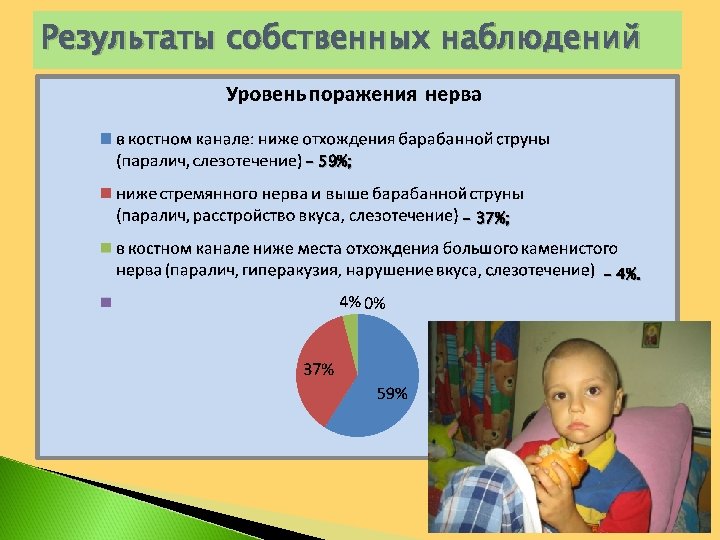 Результаты собственных наблюдений

Уровень поражения нерва

в костном канале: ниже отхождения барабанной струны (паралич, слезотечение) – 59%;

ниже стремянного нерва и выше барабанной струны (паралич, расстройство вкуса, слезотечение) – 37%;

в костном канале ниже места отхождения большого каменистого нерва (паралич, гиперакузия, нарушение вкуса, слезотечение) – 4%.

4% 0%
37%
59%